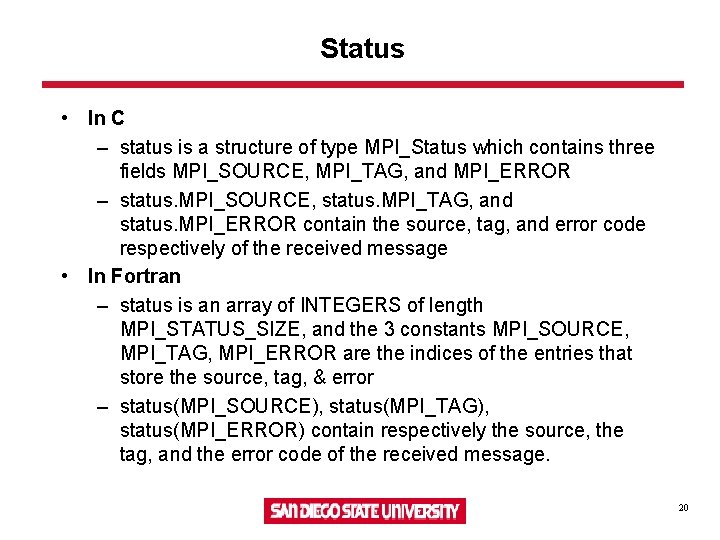 Status

• In C
– status is a structure of type MPI_Status which contains three fields MPI_SOURCE, MPI_TAG, and MPI_ERROR
– status.MPI_SOURCE, status.MPI_TAG, and status.MPI_ERROR contain the source, tag, and error code respectively of the received message

• In Fortran
– status is an array of INTEGERS of length MPI_STATUS_SIZE, and the 3 constants MPI_SOURCE, MPI_TAG, MPI_ERROR are the indices of the entries that store the source, tag, & error
– status(MPI_SOURCE), status(MPI_TAG), status(MPI_ERROR) contain respectively the source, the tag, and the error code of the received message.

SAN DIEGO STATE UNIVERSITY

20